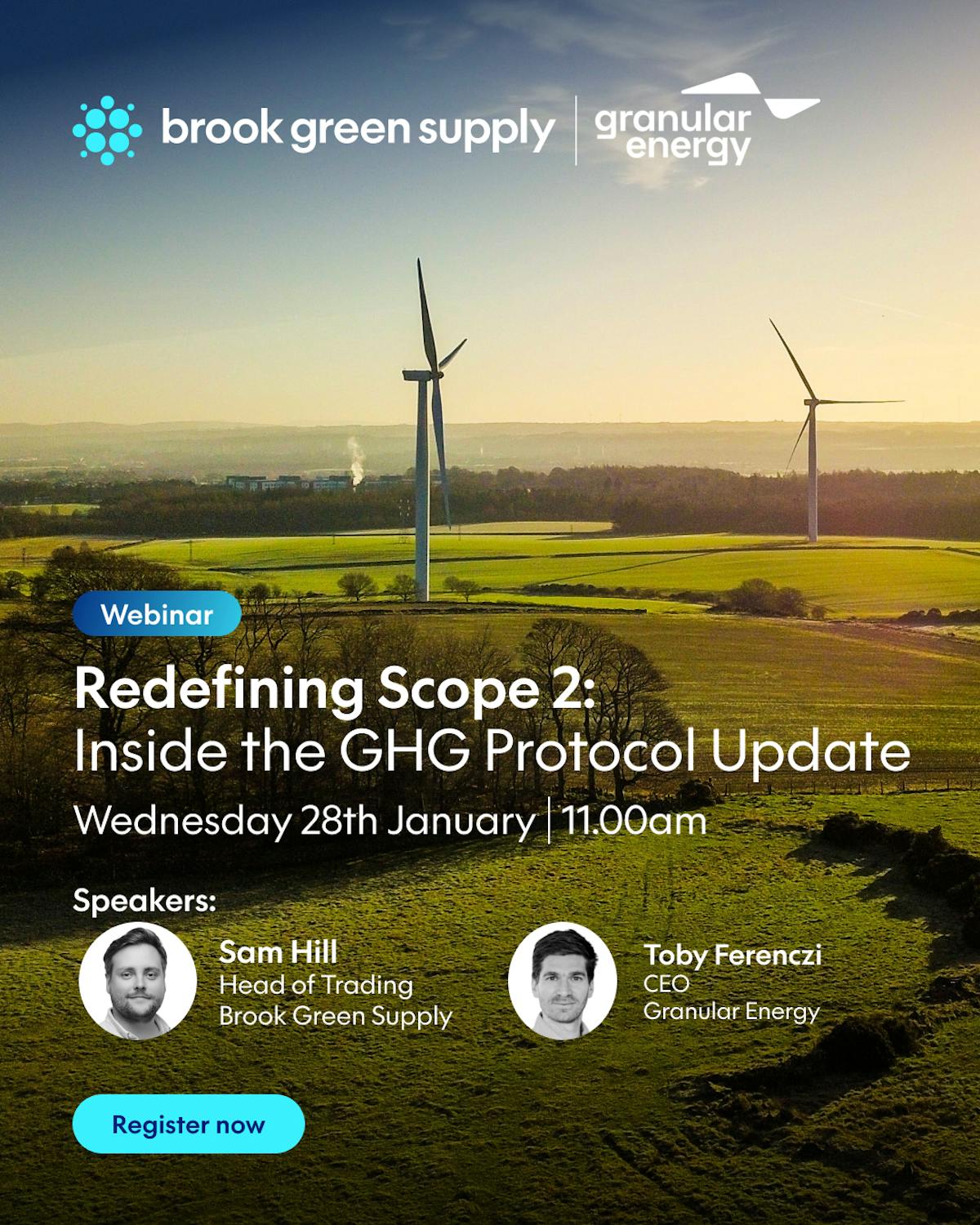 brook green supply | granular energy

Webinar

Redefining Scope 2:
Inside the GHG Protocol Update

Wednesday 28th January | 11.00am

Speakers:

Sam Hill
Head of Trading
Brook Green Supply

Toby Ferenczi
CEO
Granular Energy

Register now